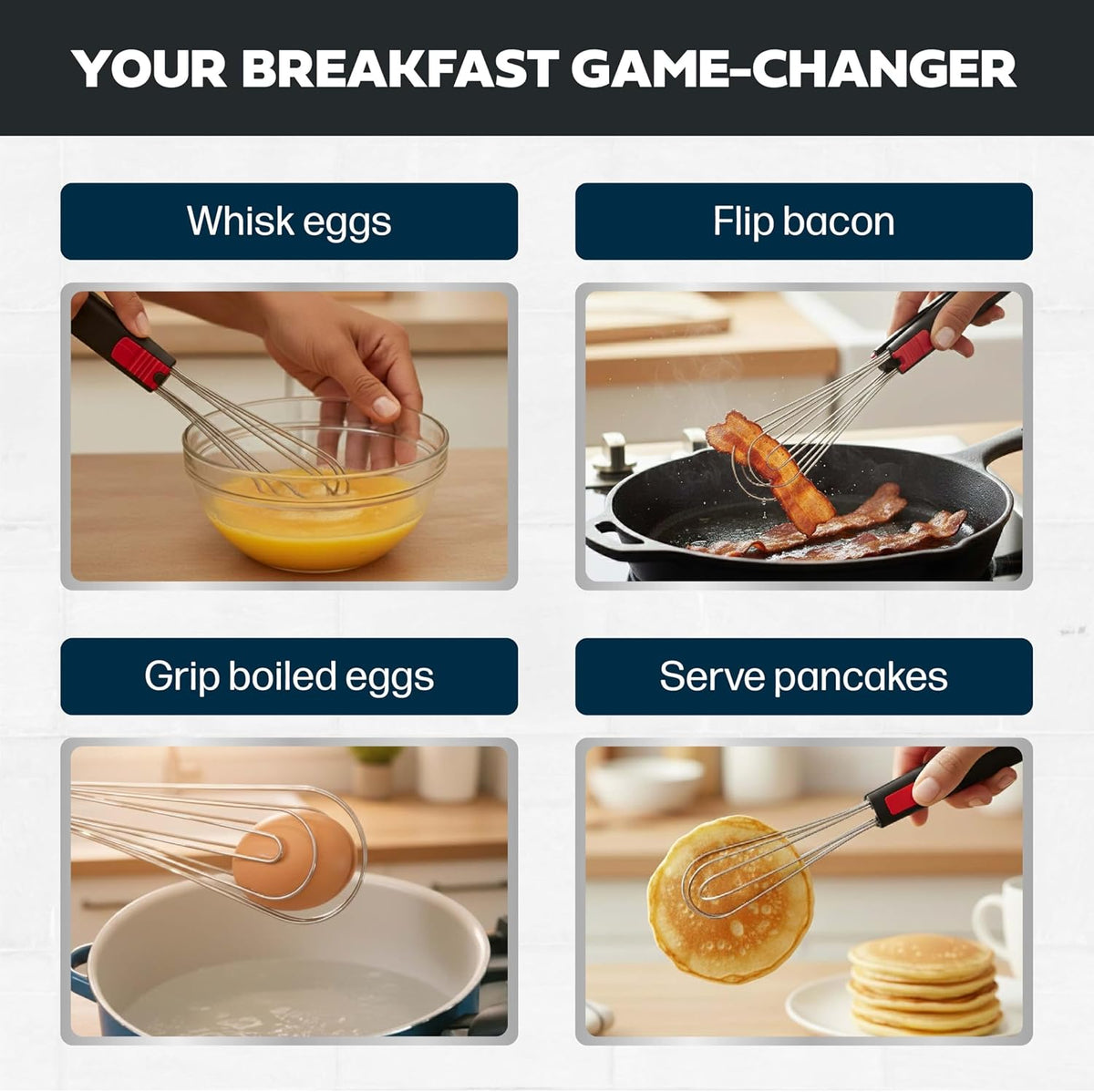 YOUR BREAKFAST GAME-CHANGER

Whisk eggs

Flip bacon

Grip boiled eggs

Serve pancakes